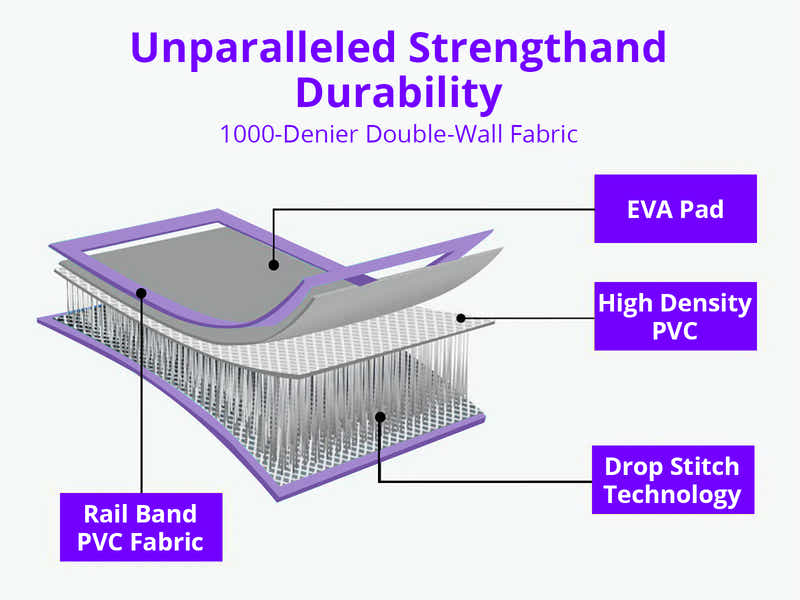 Unparalleled Strengthand Durability

1000-Denier Double-Wall Fabric

EVA Pad

High Density PVC

Drop Stitch Technology

Rail Band PVC Fabric